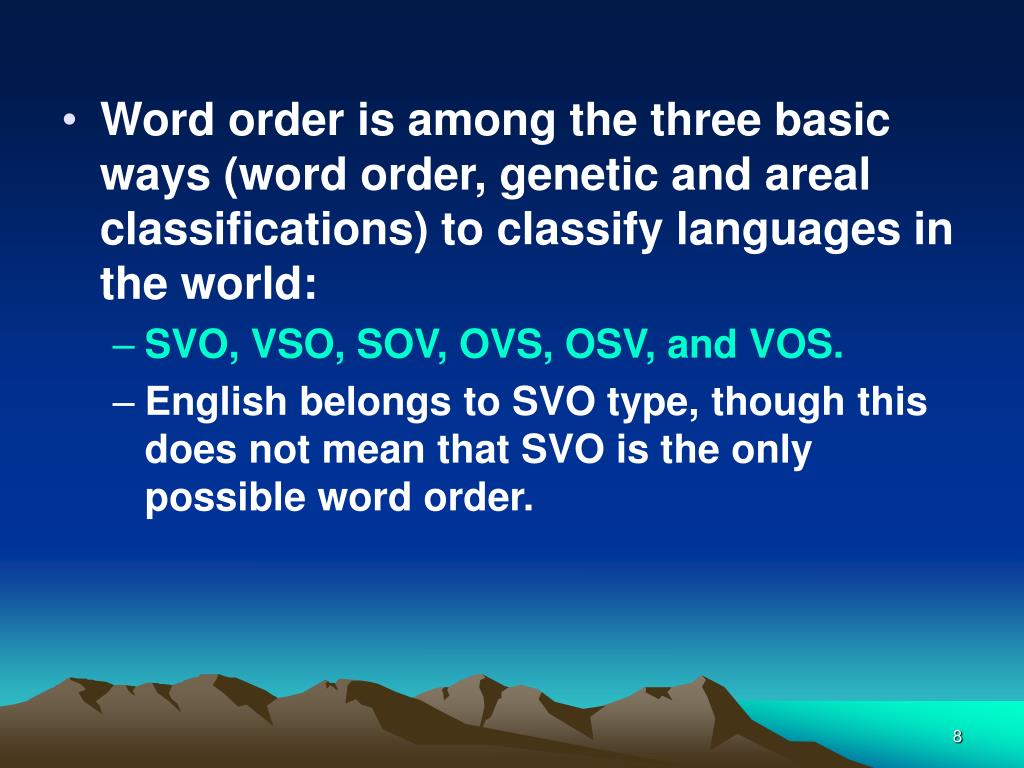 • Word order is among the three basic ways (word order, genetic and areal classifications) to classify languages in the world:

– SVO, VSO, SOV, OVS, OSV, and VOS.

– English belongs to SVO type, though this does not mean that SVO is the only possible word order.

8